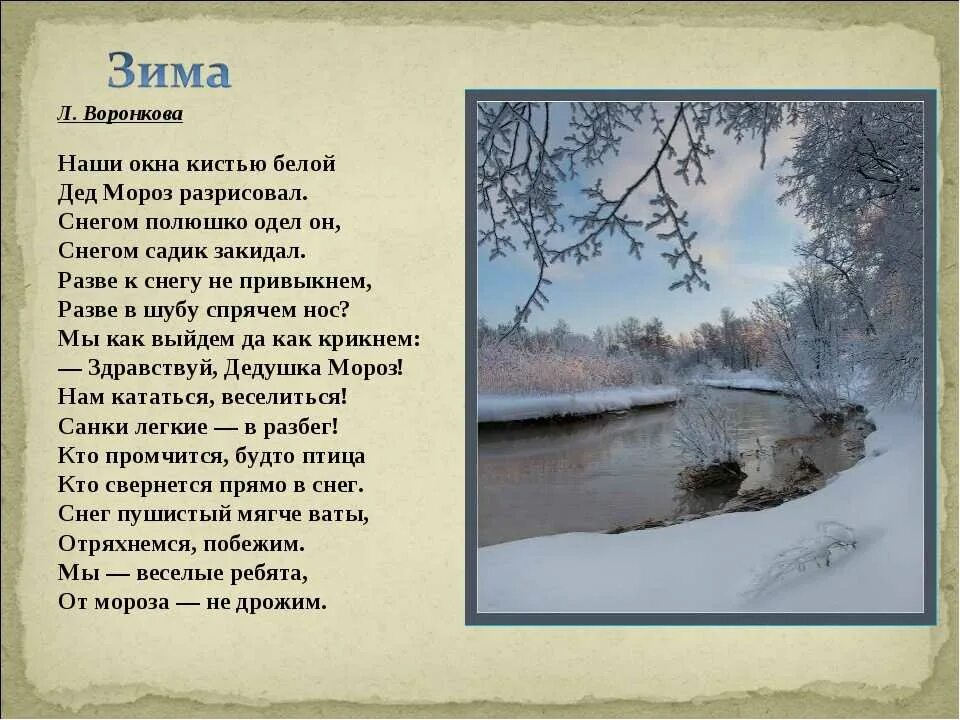 Зима

Л. Воронкова

Наши окна кистью белой
Дед Мороз разрисовал.
Снегом полюшко одел он,
Снегом садик закидал.
Разве к снегу не привыкнем,
Разве в шубу спрячем нос?
Мы как выйдем да как крикнем:
— Здравствуй, Дедушка Мороз!
Нам кататься, веселиться!
Санки легкие — в разбег!
Кто промчится, будто птица
Кто свернется прямо в снег.
Снег пушистый мягче ваты,
Отряхнемся, побежим.
Мы — веселые ребята,
От мороза — не дрожим.